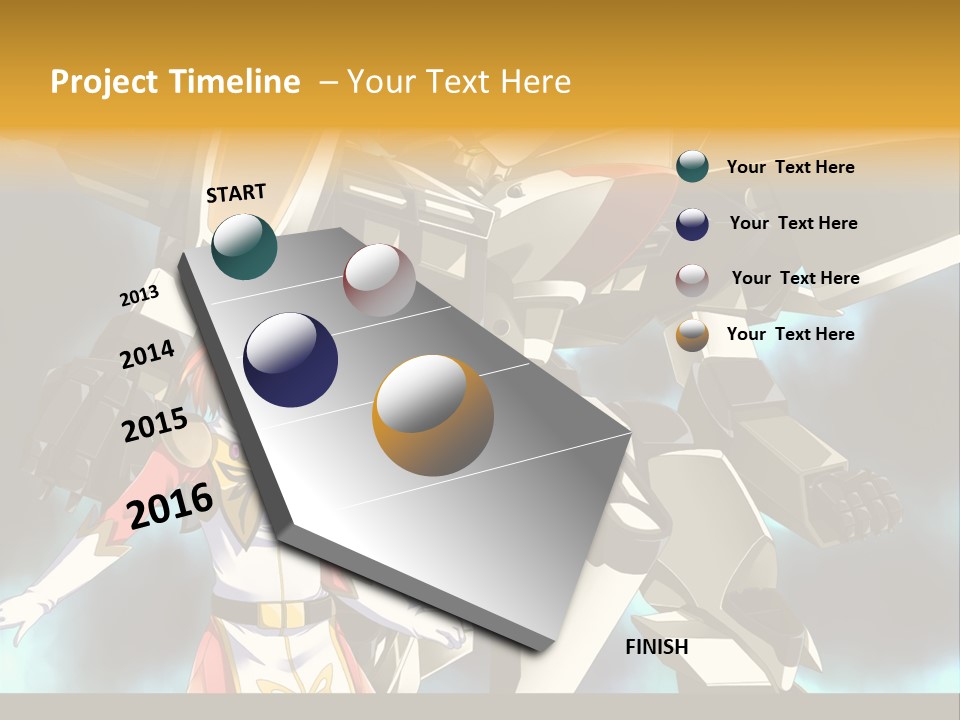 Project Timeline – Your Text Here

START

2013

2014

2015

2016

FINISH

Your Text Here

Your Text Here

Your Text Here

Your Text Here